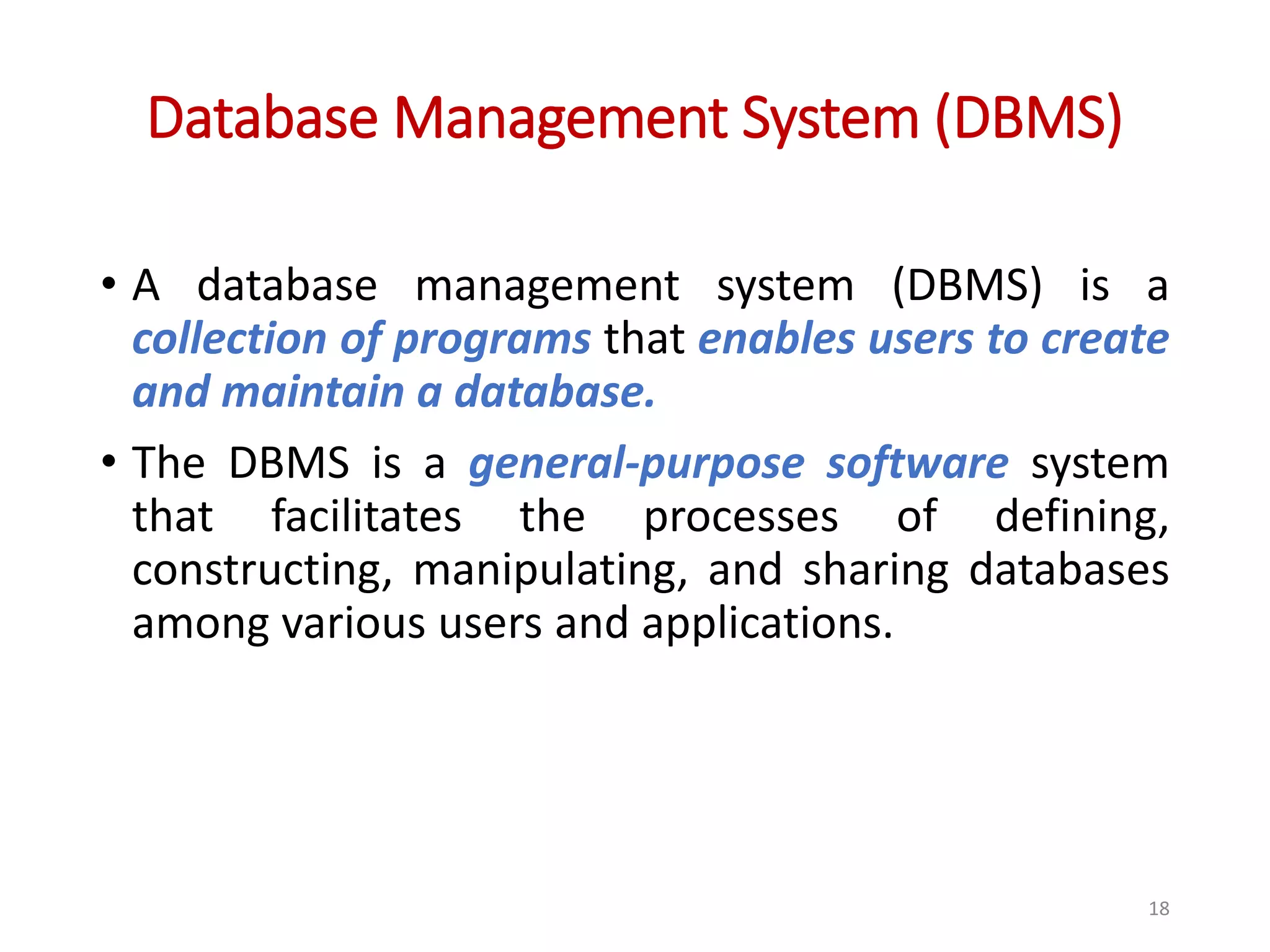 Database Management System (DBMS)

• A database management system (DBMS) is a collection of programs that enables users to create and maintain a database.

• The DBMS is a general-purpose software system that facilitates the processes of defining, constructing, manipulating, and sharing databases among various users and applications.

18